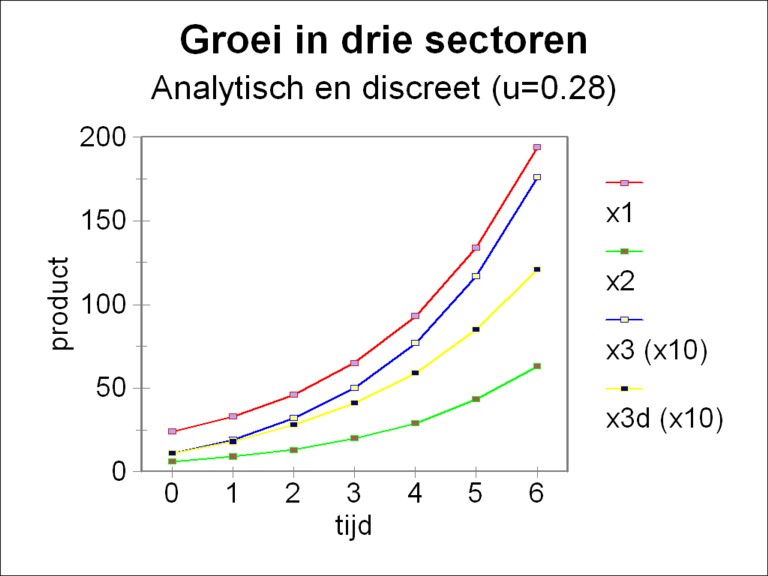 Groei in drie sectoren

Analytisch en discreet (u=0.28)

200
150
100
50
0

product

0 1 2 3 4 5 6

tijd

x1
x2
x3 (x10)
x3d (x10)